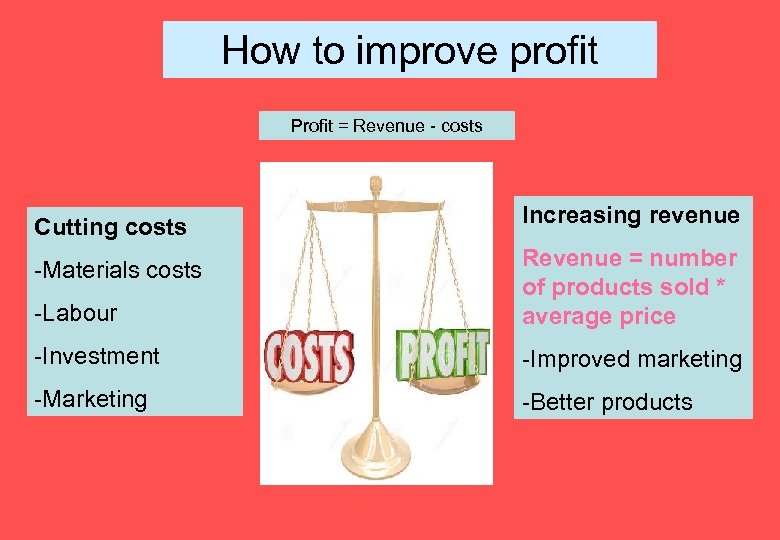 How to improve profit

Profit = Revenue - costs

Cutting costs

-Materials costs

-Labour

-Investment

-Marketing

COSTS

PROFIT

Increasing revenue

Revenue = number of products sold * average price

-Improved marketing

-Better products